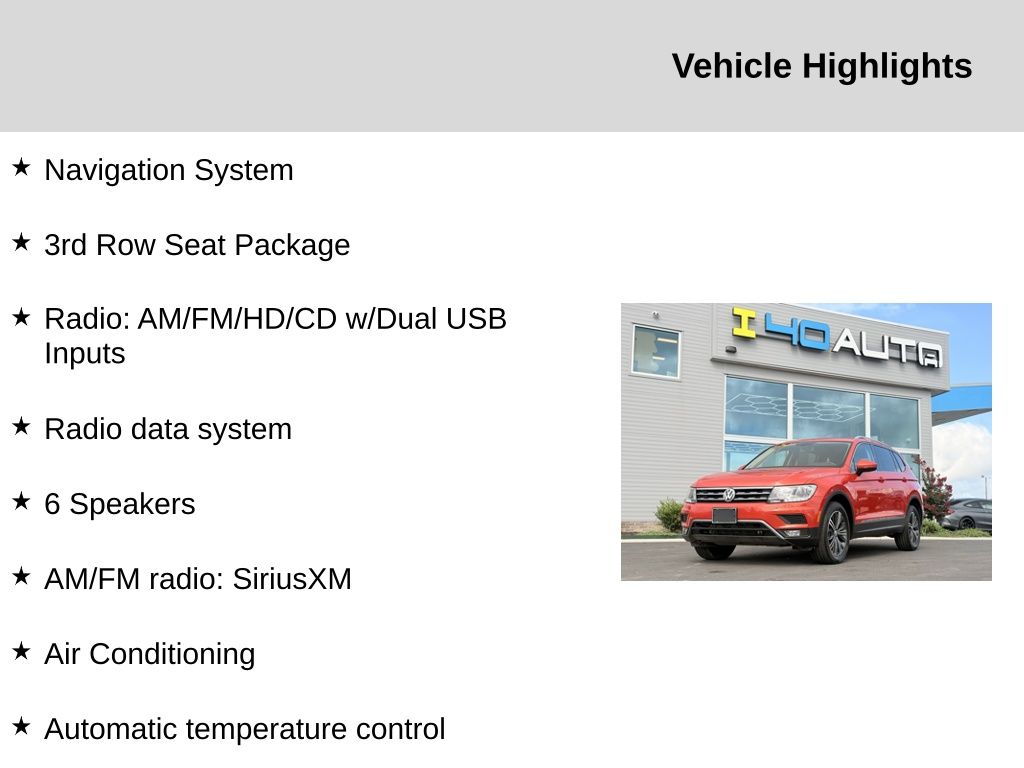 Vehicle Highlights

★ Navigation System

★ 3rd Row Seat Package

★ Radio: AM/FM/HD/CD w/Dual USB Inputs

★ Radio data system

★ 6 Speakers

★ AM/FM radio: SiriusXM

★ Air Conditioning

★ Automatic temperature control

I 40 AUTO